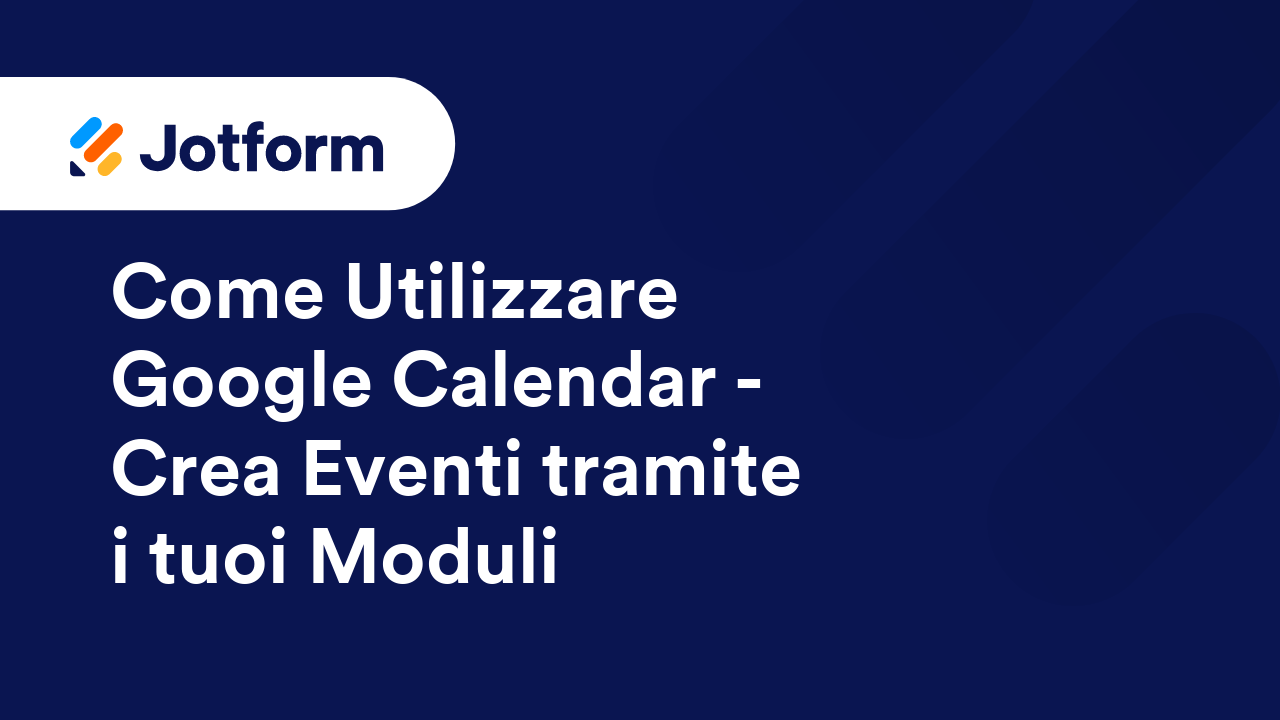 Jotform

Come Utilizzare Google Calendar - Crea Eventi tramite i tuoi Moduli